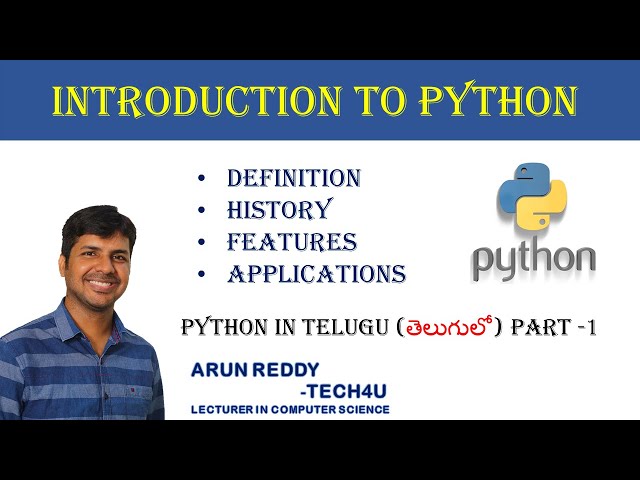 INTRODUCTION TO PYTHON

• DEFINITION
• HISTORY
• FEATURES
• APPLICATIONS

python

PYTHON IN TELUGU (తెలుగులో) PART -1

ARUN REDDY
-TECH4U
LECTURER IN COMPUTER SCIENCE